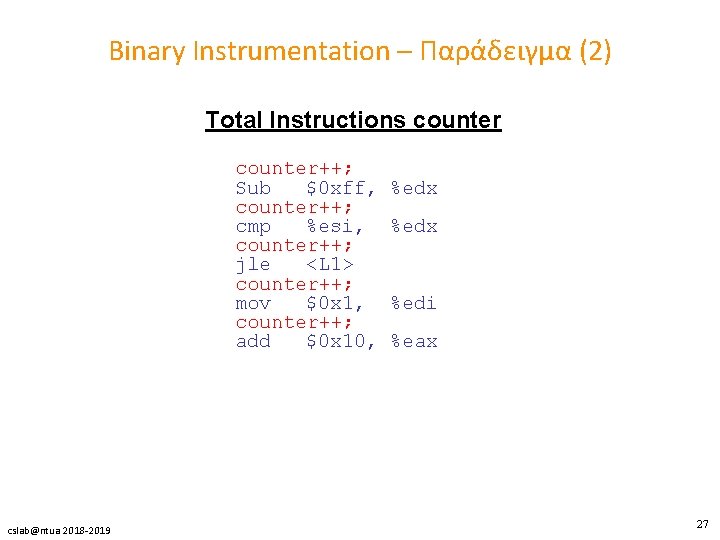 Binary Instrumentation – Παράδειγμα (2)

Total Instructions counter

counter++;
Sub $0xff, %edx
counter++;
cmp %esi, %edx
counter++;
jle <L1>
counter++;
mov $0x1, %edi
counter++;
add $0x10, %eax

cslab@ntua 2018-2019

27